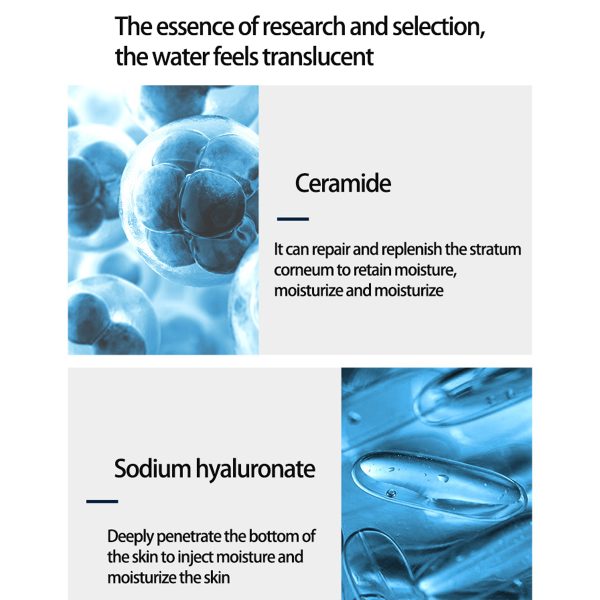 The essence of research and selection, the water feels translucent

Ceramide

It can repair and replenish the stratum corneum to retain moisture, moisturize and moisturize

Sodium hyaluronate

Deeply penetrate the bottom of the skin to inject moisture and moisturize the skin